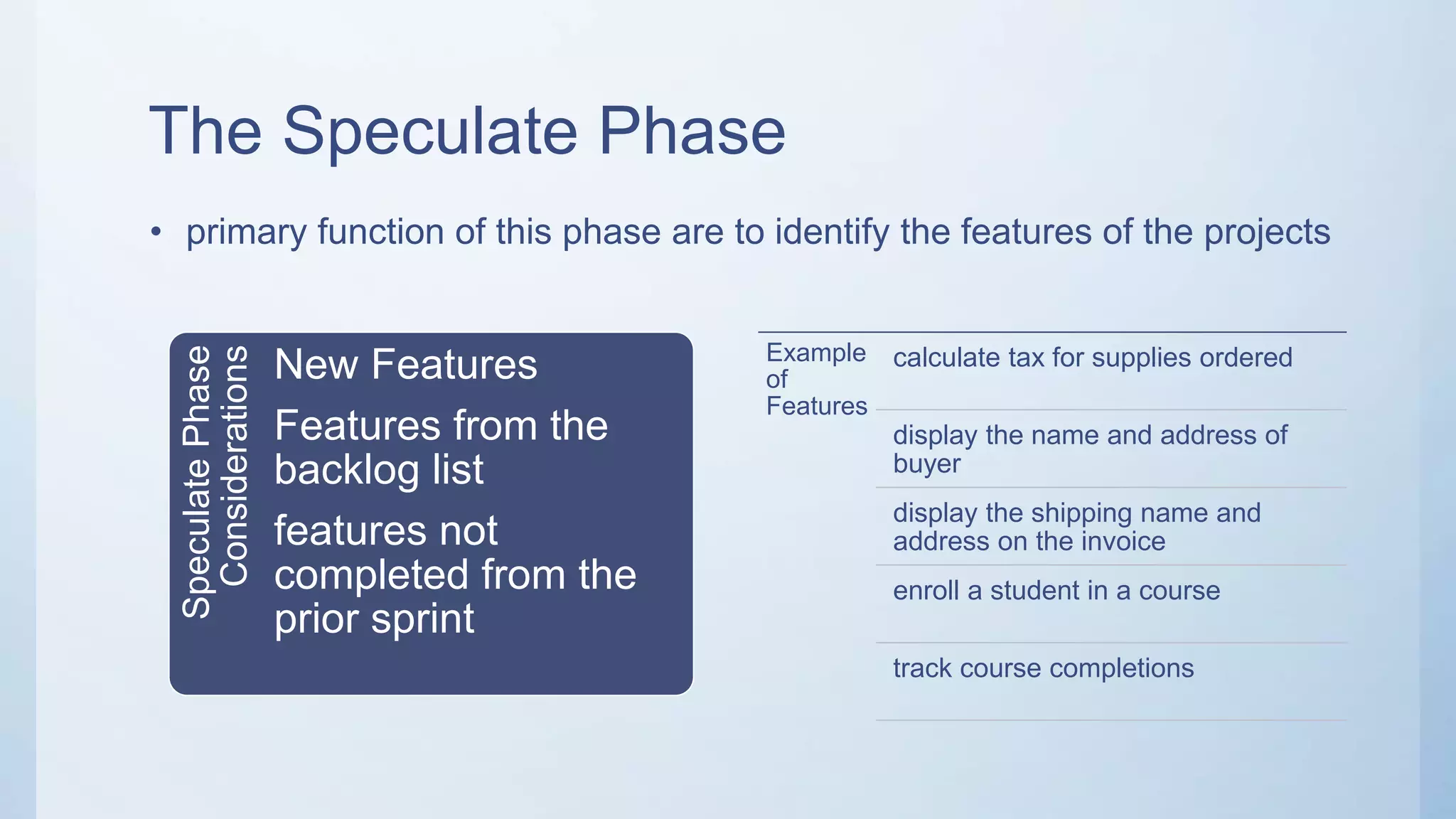 The Speculate Phase

• primary function of this phase are to identify the features of the projects

Speculate Phase Considerations

New Features

Features from the backlog list

features not completed from the prior sprint

Example of Features

calculate tax for supplies ordered

display the name and address of buyer

display the shipping name and address on the invoice

enroll a student in a course

track course completions